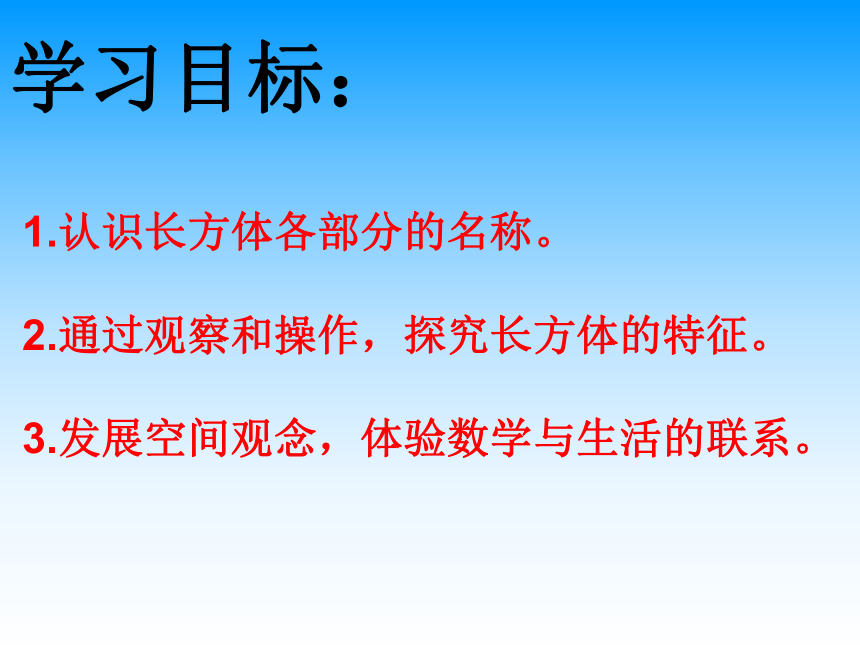 学习目标：

1.认识长方体各部分的名称。

2.通过观察和操作，探究长方体的特征。

3.发展空间观念，体验数学与生活的联系。